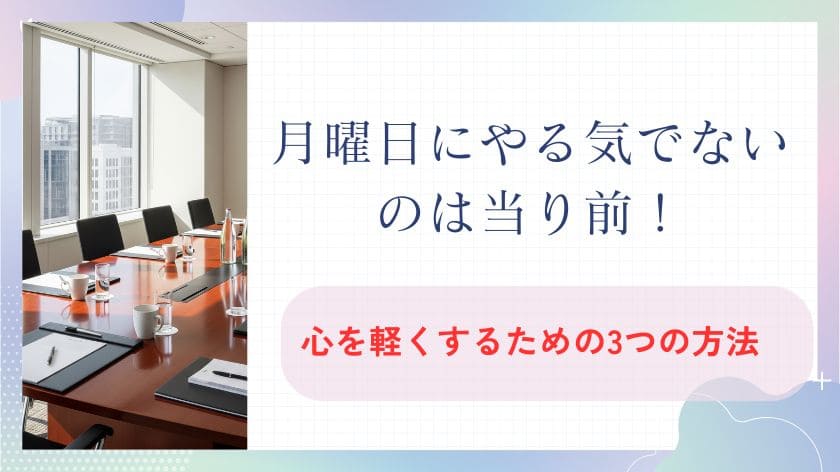 月曜日にやる気でないのは当り前！

心を軽くするための3つの方法